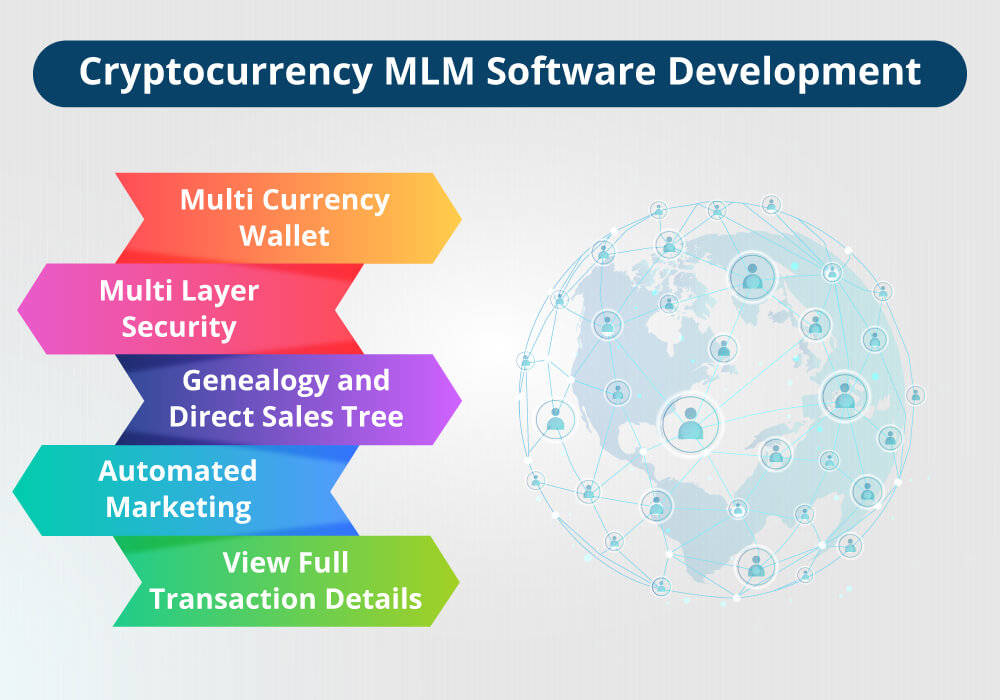 Cryptocurrency MLM Software Development

Multi Currency Wallet

Multi Layer Security

Genealogy and Direct Sales Tree

Automated Marketing

View Full Transaction Details